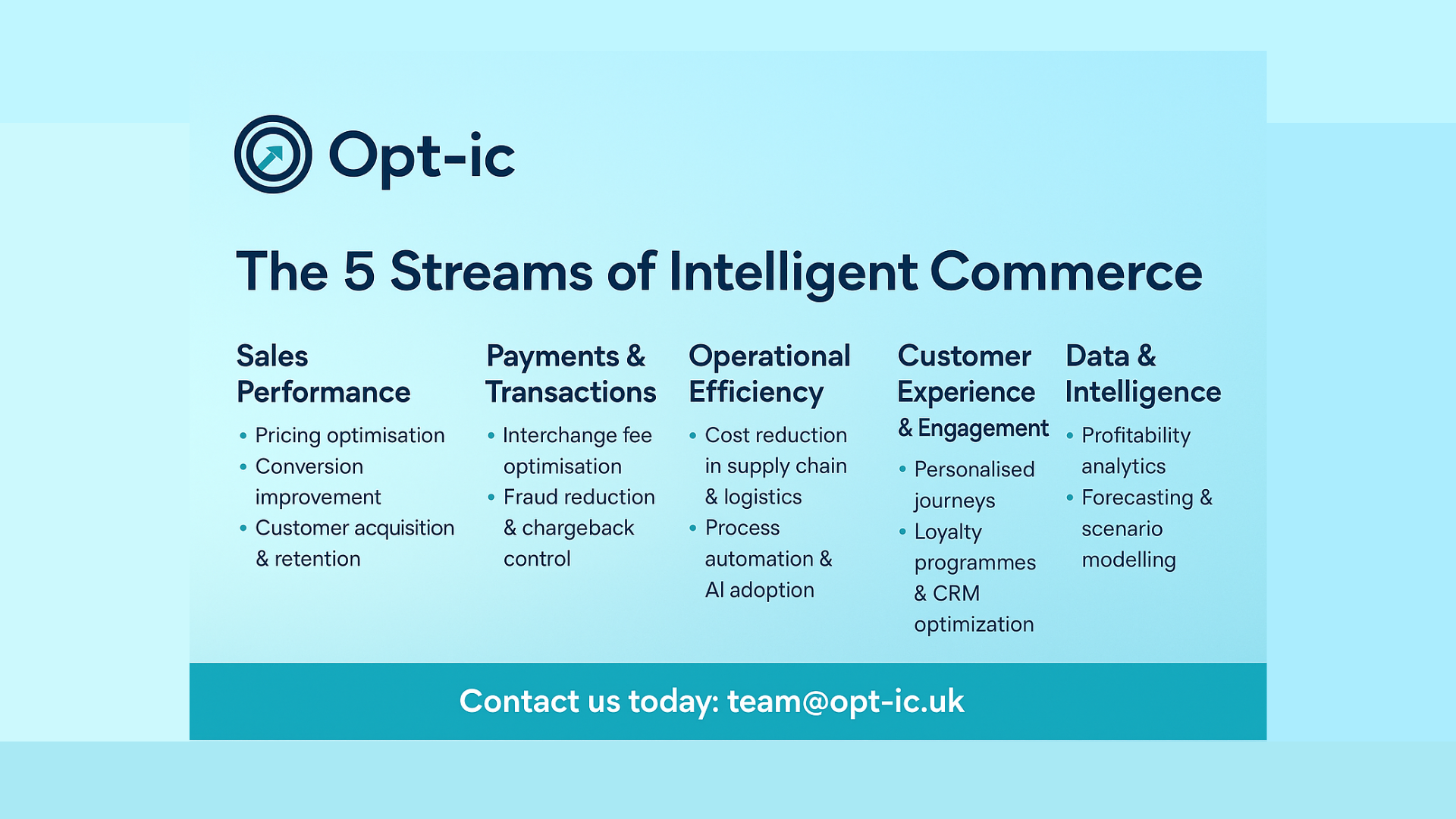 Opt-ic

The 5 Streams of Intelligent Commerce

Sales Performance
• Pricing optimisation
• Conversion improvement
• Customer acquisition & retention

Payments & Transactions
• Interchange fee optimisation
• Fraud reduction & chargeback control

Operational Efficiency
• Cost reduction in supply chain & logistics
• Process automation & AI adoption

Customer Experience & Engagement
• Personalised journeys
• Loyalty programmes & CRM optimization

Data & Intelligence
• Profitability analytics
• Forecasting & scenario modelling

Contact us today: team@opt-ic.uk